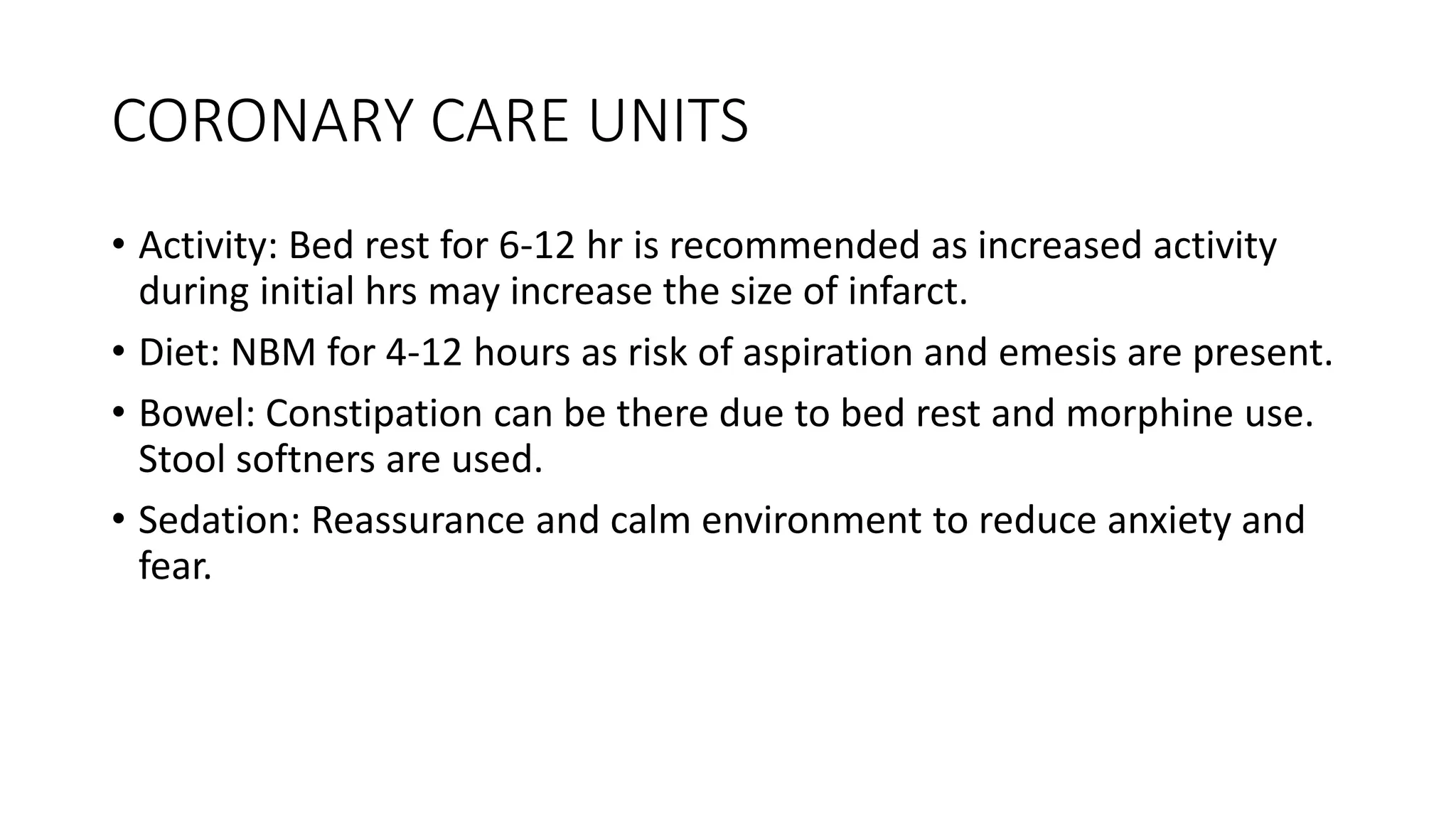 CORONARY CARE UNITS

• Activity: Bed rest for 6-12 hr is recommended as increased activity during initial hrs may increase the size of infarct.

• Diet: NBM for 4-12 hours as risk of aspiration and emesis are present.

• Bowel: Constipation can be there due to bed rest and morphine use. Stool softners are used.

• Sedation: Reassurance and calm environment to reduce anxiety and fear.